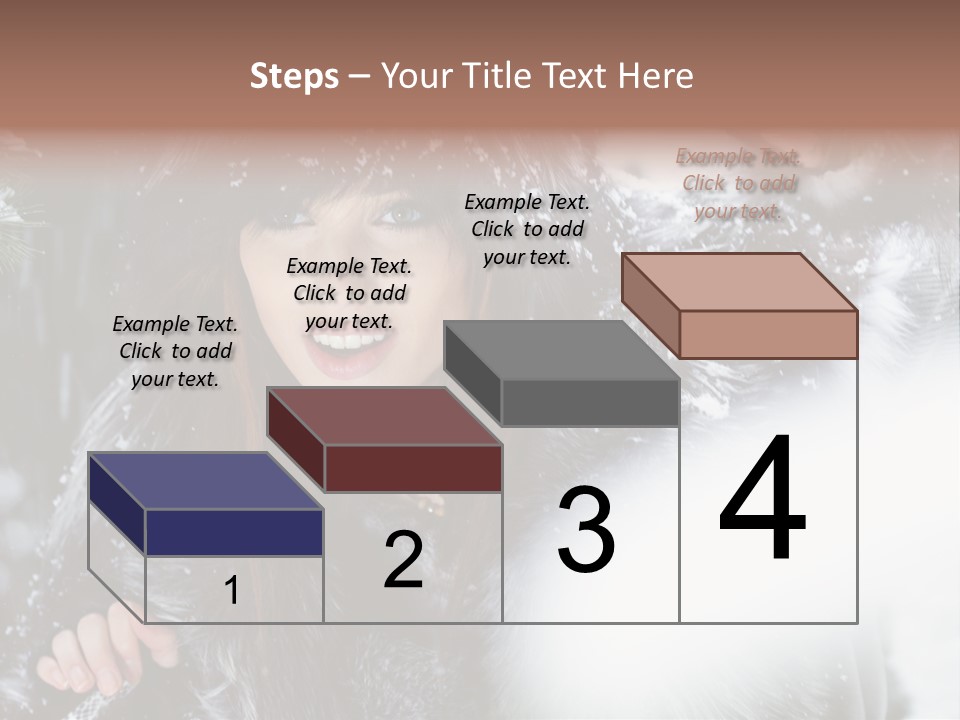 Steps – Your Title Text Here

Example Text. Click to add your text.

Example Text. Click to add your text.

Example Text. Click to add your text.

Example Text. Click to add your text.

1

2

3

4